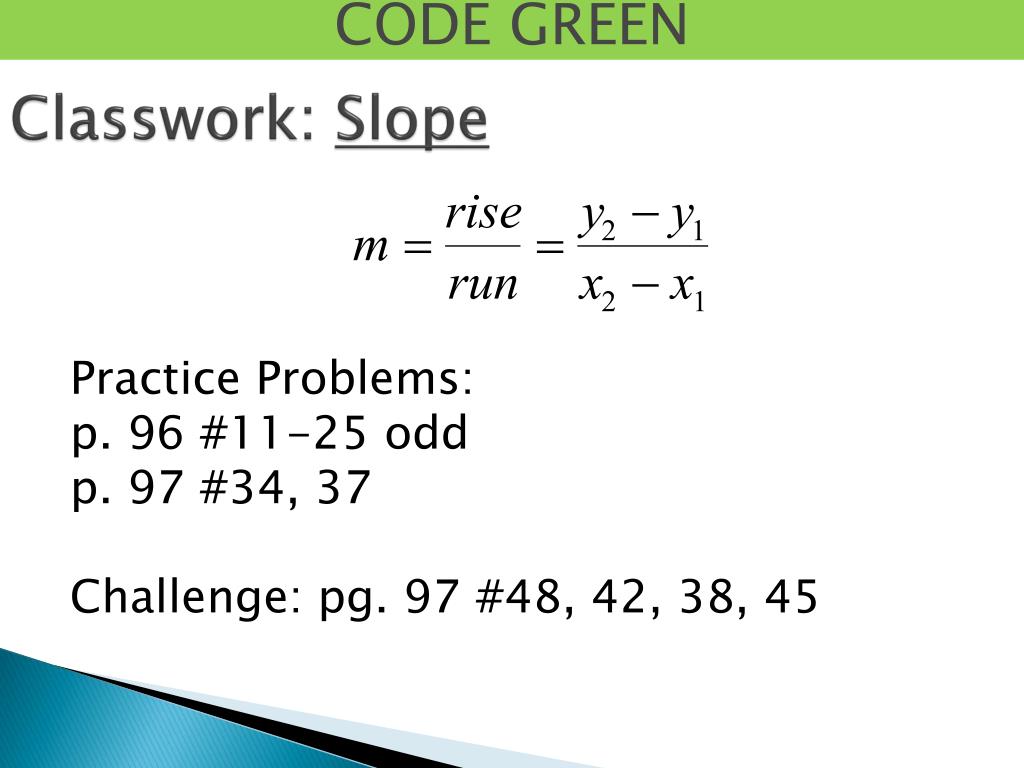 CODE GREEN

Classwork: Slope

$m = \frac{rise}{run} = \frac{y_2 - y_1}{x_2 - x_1}$

Practice Problems:
p. 96 #11-25 odd
p. 97 #34, 37

Challenge: pg. 97 #48, 42, 38, 45